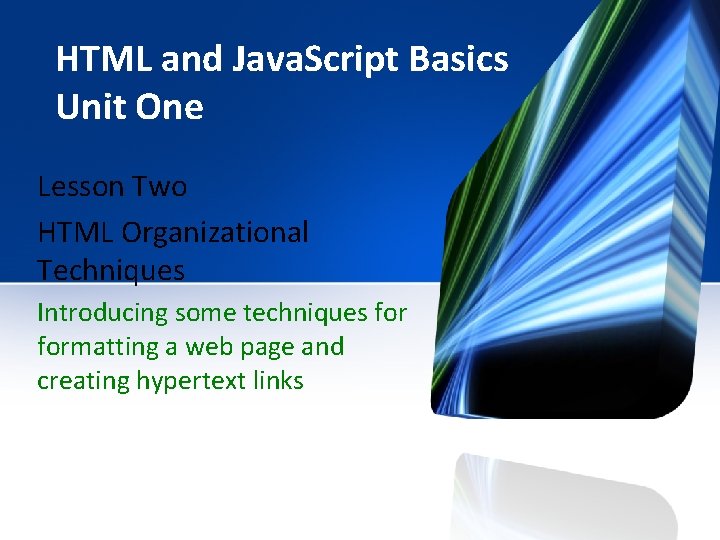 HTML and JavaScript Basics
Unit One

Lesson Two

HTML Organizational Techniques

Introducing some techniques for formatting a web page and creating hypertext links